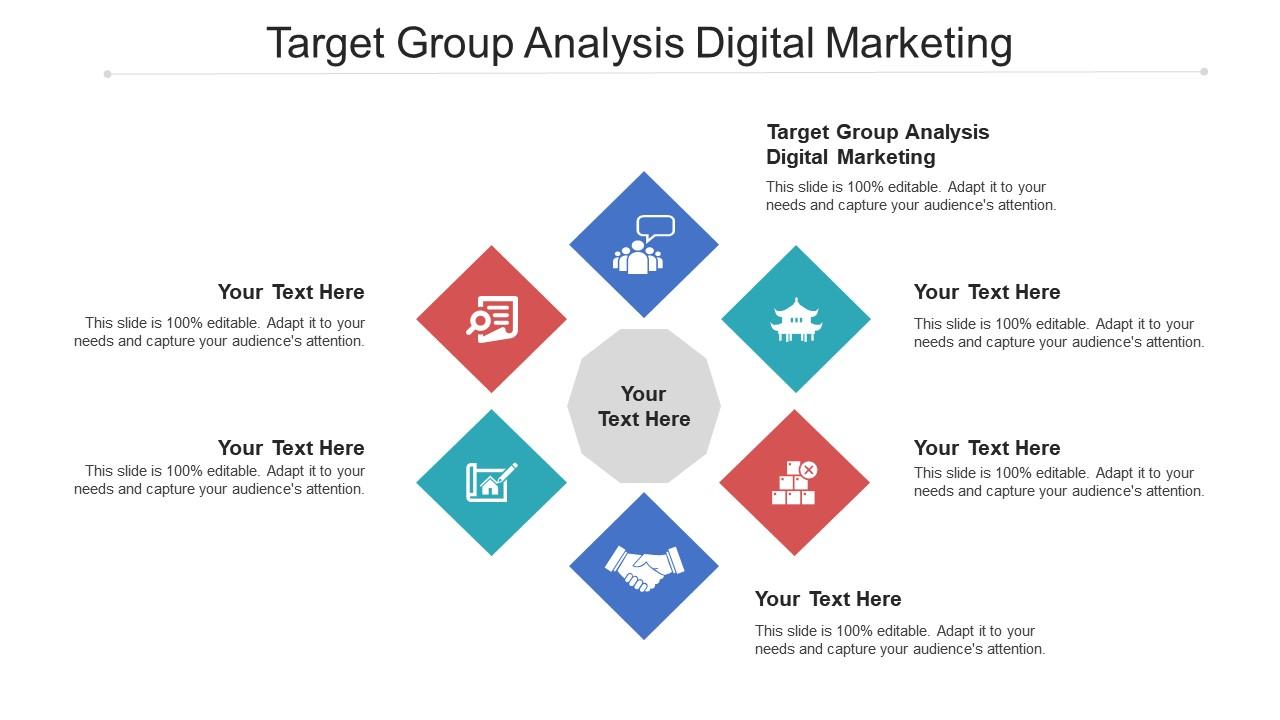 Target Group Analysis Digital Marketing

Target Group Analysis Digital Marketing

This slide is 100% editable. Adapt it to your needs and capture your audience's attention.

Your Text Here

This slide is 100% editable. Adapt it to your needs and capture your audience's attention.

Your Text Here

This slide is 100% editable. Adapt it to your needs and capture your audience's attention.

Your Text Here

Your Text Here

This slide is 100% editable. Adapt it to your needs and capture your audience's attention.

Your Text Here

This slide is 100% editable. Adapt it to your needs and capture your audience's attention.

Your Text Here

This slide is 100% editable. Adapt it to your needs and capture your audience's attention.